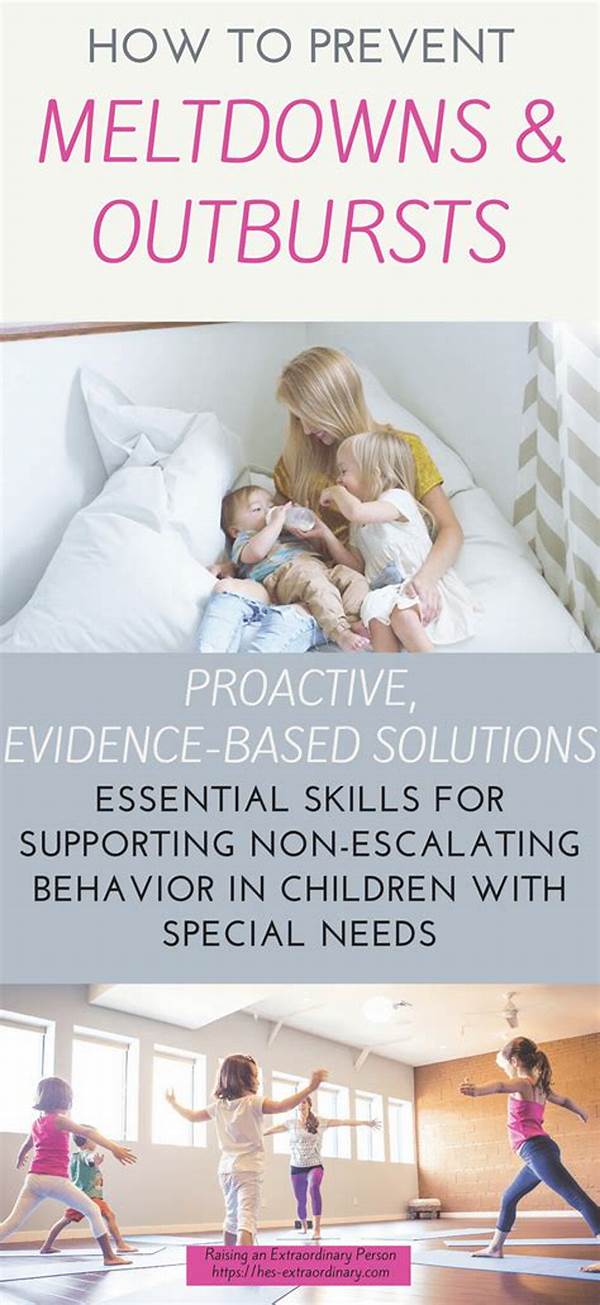 HOW TO PREVENT
MELTDOWNS &
OUTBURSTS

PROACTIVE,
EVIDENCE-BASED SOLUTIONS

ESSENTIAL SKILLS FOR SUPPORTING NON-ESCALATING BEHAVIOR IN CHILDREN WITH SPECIAL NEEDS

Raising an Extraordinary Person
https://hes-extraordinary.com